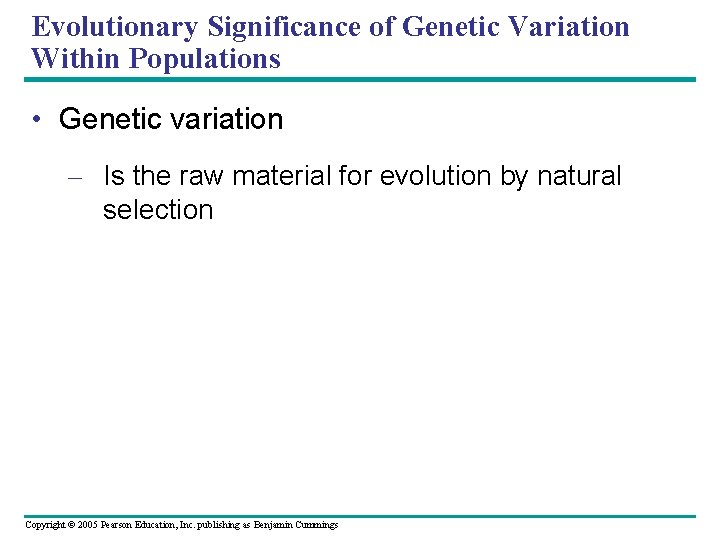 Evolutionary Significance of Genetic Variation Within Populations

• Genetic variation

– Is the raw material for evolution by natural selection

Copyright © 2005 Pearson Education, Inc. publishing as Benjamin Cummings